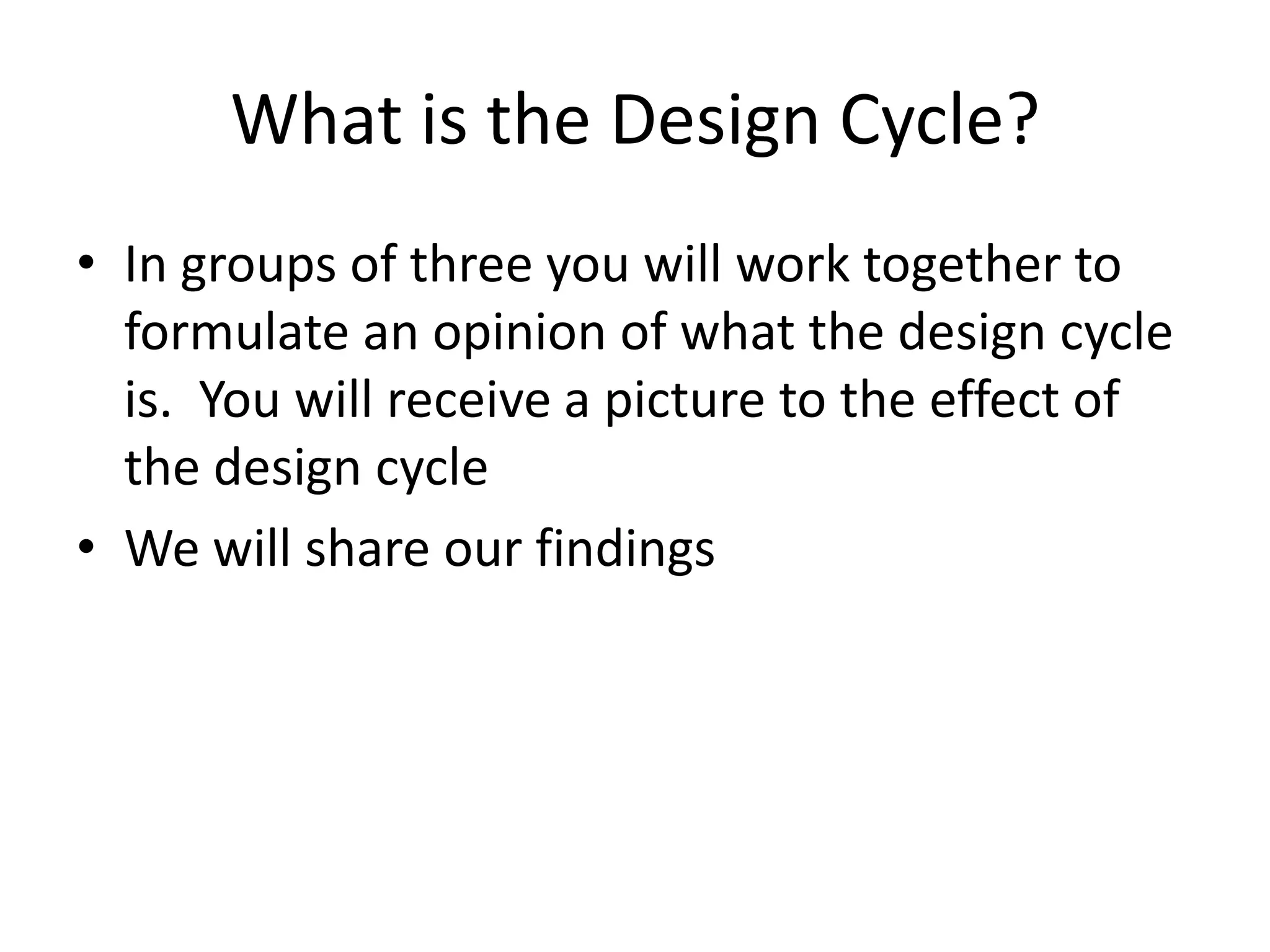 What is the Design Cycle?

• In groups of three you will work together to formulate an opinion of what the design cycle is. You will receive a picture to the effect of the design cycle

• We will share our findings